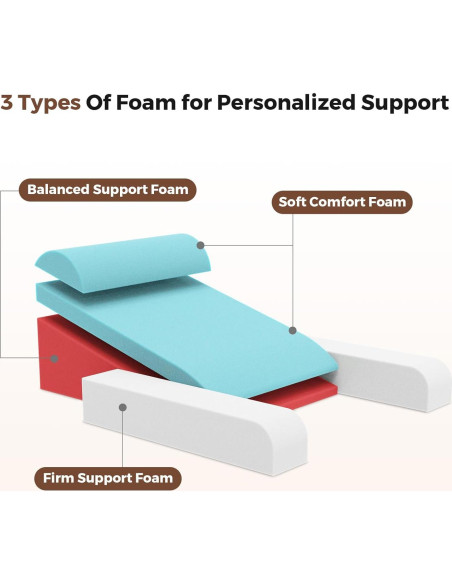 3 Types Of Foam for Personalized Support

Balanced Support Foam

Soft Comfort Foam

Firm Support Foam